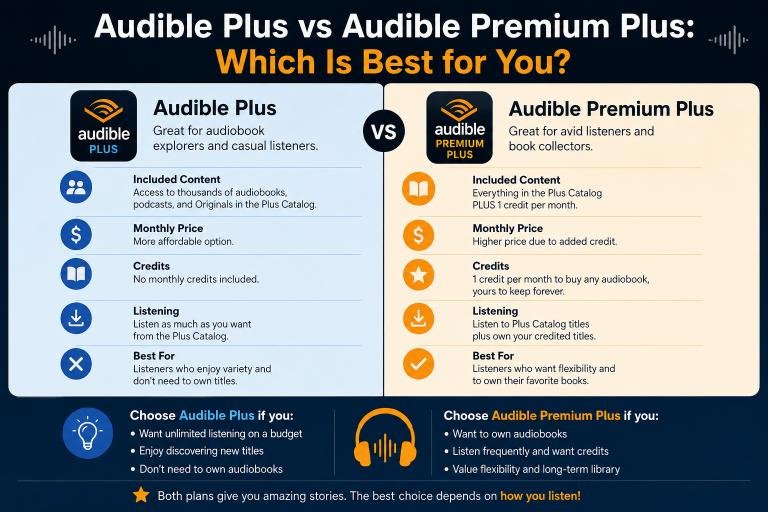 Audible Plus vs Audible Premium Plus:
Which Is Best for You?

audible PLUS

Audible Plus
Great for audiobook explorers and casual listeners.

Included Content
Access to thousands of audiobooks, podcasts, and Originals in the Plus Catalog.

Monthly Price
More affordable option.

Credits
No monthly credits included.

Listening
Listen as much as you want from the Plus Catalog.

Best For
Listeners who enjoy variety and don't need to own titles.

VS

audible PREMIUM PLUS

Audible Premium Plus
Great for avid listeners and book collectors.

Included Content
Everything in the Plus Catalog PLUS 1 credit per month.

Monthly Price
Higher price due to added credit.

Credits
1 credit per month to buy any audiobook, yours to keep forever.

Listening
Listen to Plus Catalog titles plus own your credited titles.

Best For
Listeners who want flexibility and to own their favorite books.

Choose Audible Plus if you:
• Want unlimited listening on a budget
• Enjoy discovering new titles
• Don't need to own audiobooks

Choose Audible Premium Plus if you:
• Want to own audiobooks
• Listen frequently and want credits
• Value flexibility and long-term library

Both plans give you amazing stories. The best choice depends on how you listen!